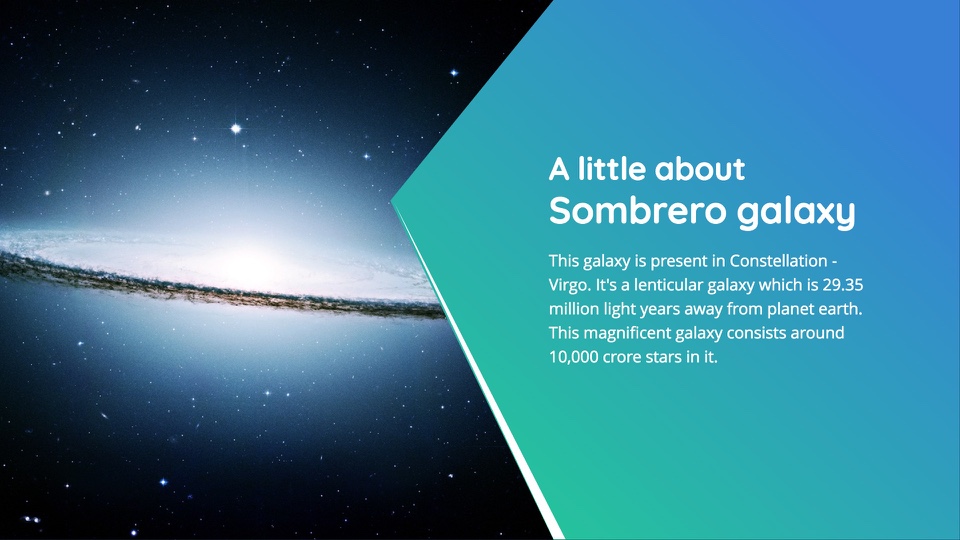 A little about
Sombrero galaxy

This galaxy is present in Constellation - Virgo. It's a lenticular galaxy which is 29.35 million light years away from planet earth. This magnificent galaxy consists around 10,000 crore stars in it.